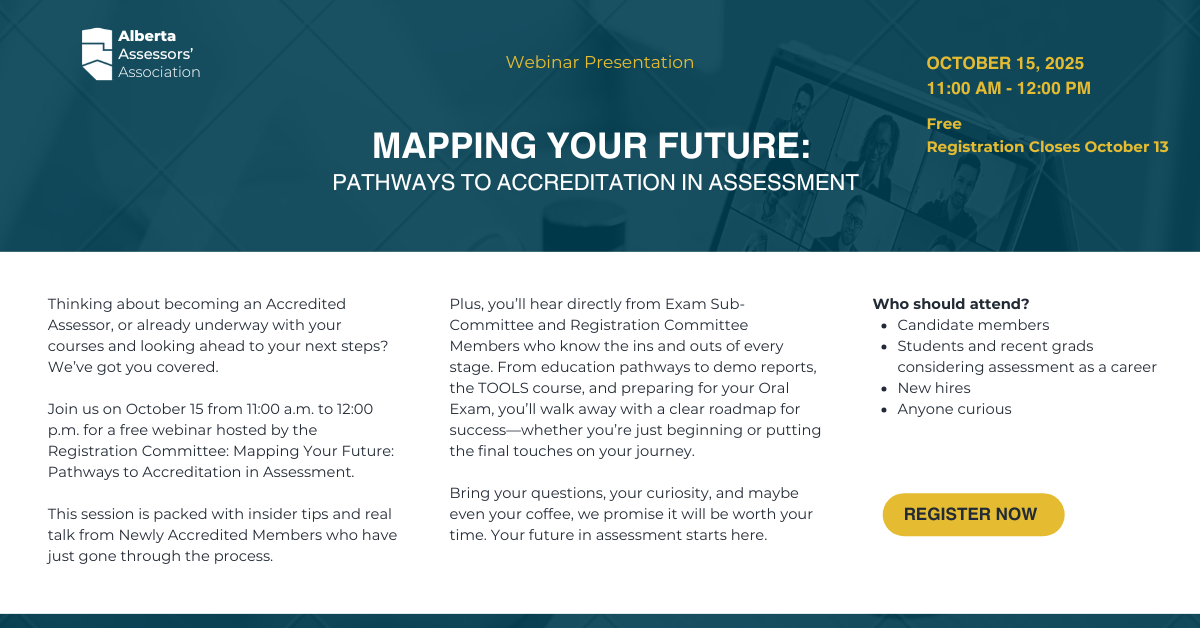 Alberta Assessors' Association

Webinar Presentation

OCTOBER 15, 2025
11:00 AM - 12:00 PM

Free
Registration Closes October 13

MAPPING YOUR FUTURE:
PATHWAYS TO ACCREDITATION IN ASSESSMENT

Thinking about becoming an Accredited Assessor, or already underway with your courses and looking ahead to your next steps? We've got you covered.

Join us on October 15 from 11:00 a.m. to 12:00 p.m. for a free webinar hosted by the Registration Committee: Mapping Your Future: Pathways to Accreditation in Assessment.

This session is packed with insider tips and real talk from Newly Accredited Members who have just gone through the process.

Plus, you'll hear directly from Exam Sub-Committee and Registration Committee Members who know the ins and outs of every stage. From education pathways to demo reports, the TOOLS course, and preparing for your Oral Exam, you'll walk away with a clear roadmap for success—whether you're just beginning or putting the final touches on your journey.

Bring your questions, your curiosity, and maybe even your coffee, we promise it will be worth your time. Your future in assessment starts here.

Who should attend?
- Candidate members
- Students and recent grads considering assessment as a career
- New hires
- Anyone curious

REGISTER NOW